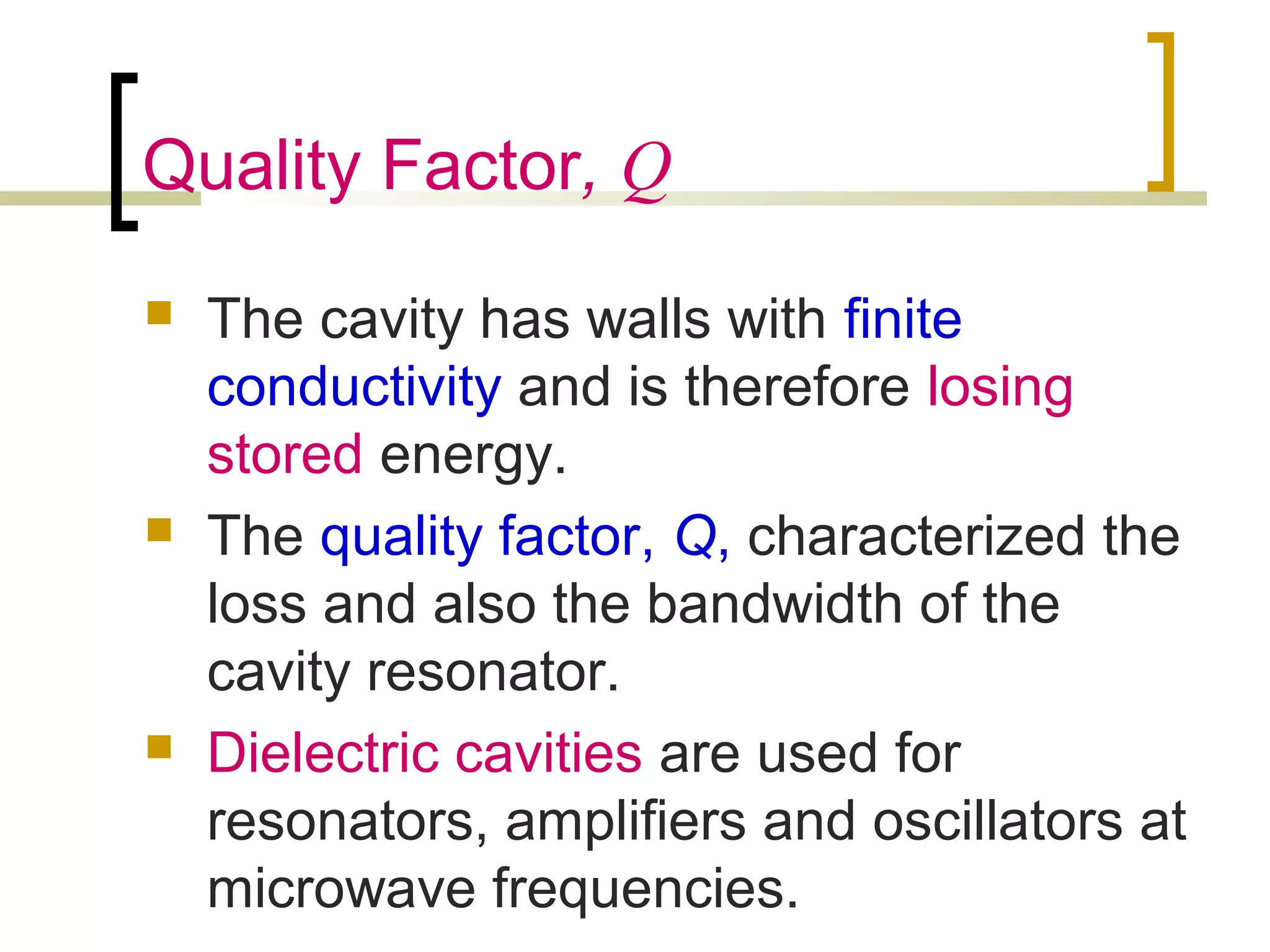 Quality Factor, $Q$

The cavity has walls with finite conductivity and is therefore losing stored energy.

The quality factor, Q, characterized the loss and also the bandwidth of the cavity resonator.

Dielectric cavities are used for resonators, amplifiers and oscillators at microwave frequencies.